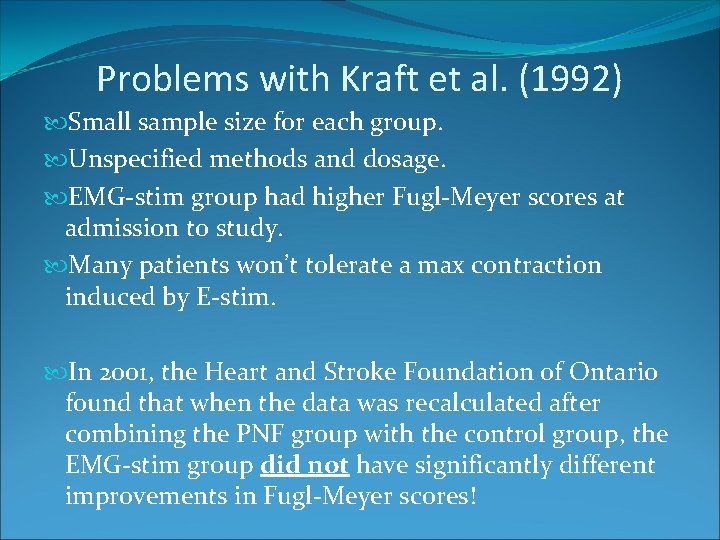 Problems with Kraft et al. (1992)

Small sample size for each group.

Unspecified methods and dosage.

EMG-stim group had higher Fugl-Meyer scores at admission to study.

Many patients won't tolerate a max contraction induced by E-stim.

In 2001, the Heart and Stroke Foundation of Ontario found that when the data was recalculated after combining the PNF group with the control group, the EMG-stim group did not have significantly different improvements in Fugl-Meyer scores!